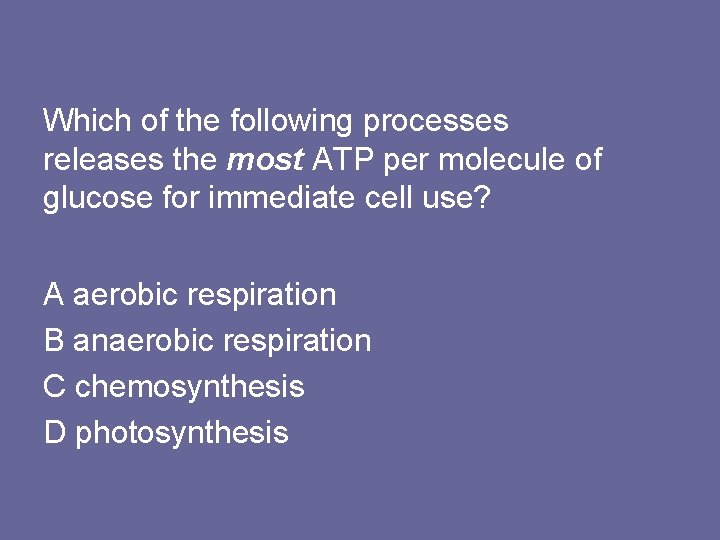 Which of the following processes releases the most ATP per molecule of glucose for immediate cell use?

A aerobic respiration
B anaerobic respiration
C chemosynthesis
D photosynthesis